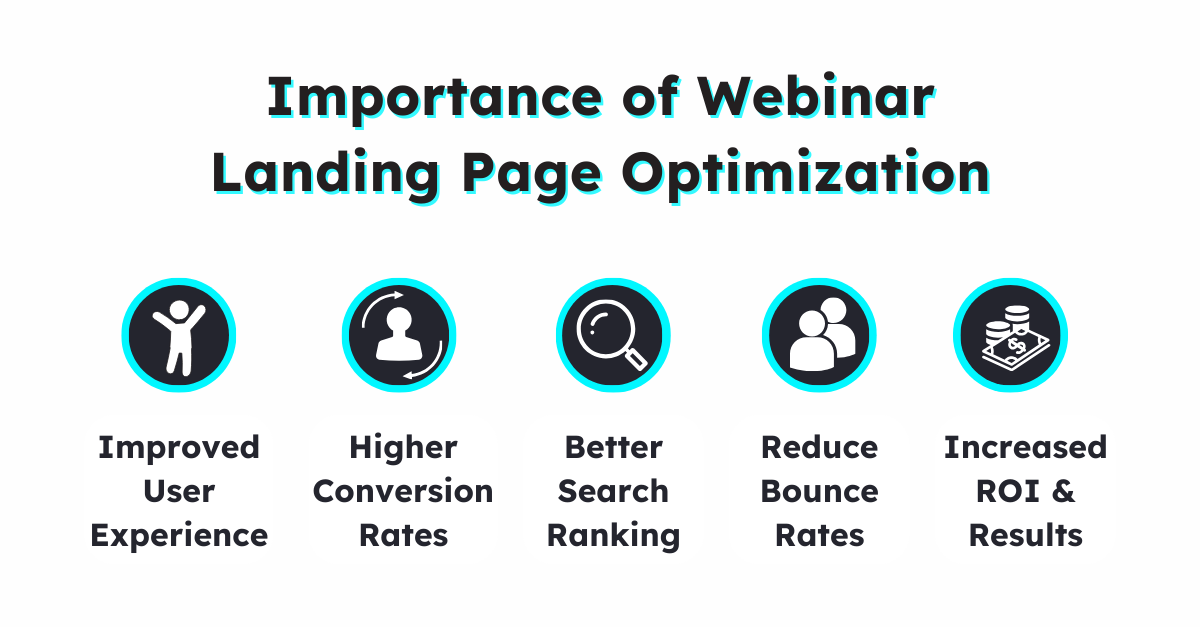 Importance of Webinar Landing Page Optimization

Improved User Experience

Higher Conversion Rates

Better Search Ranking

Reduce Bounce Rates

Increased ROI & Results